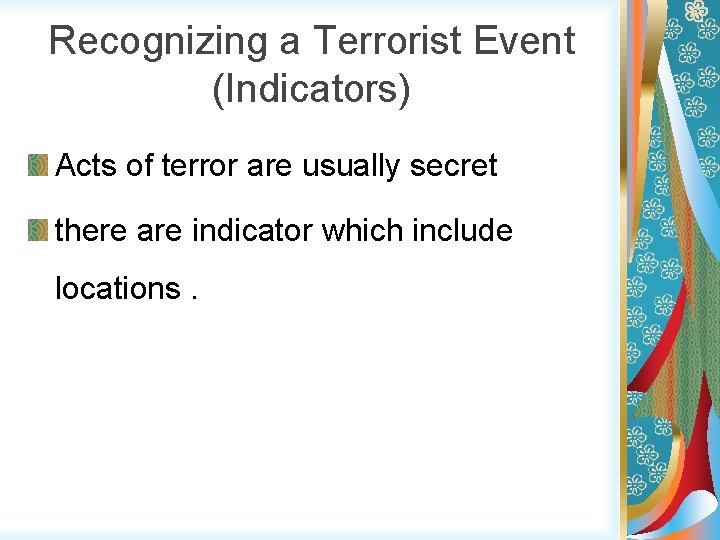 Recognizing a Terrorist Event (Indicators)

Acts of terror are usually secret

there are indicator which include locations .